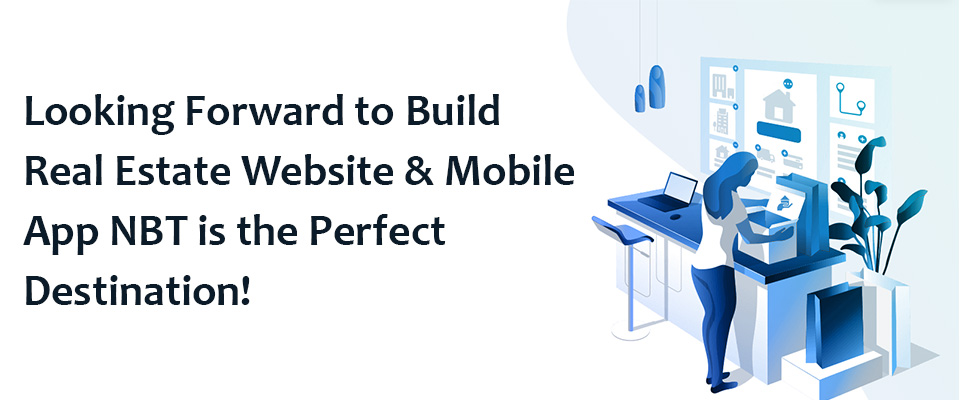 Looking Forward to Build Real Estate Website & Mobile App NBT is the Perfect Destination!